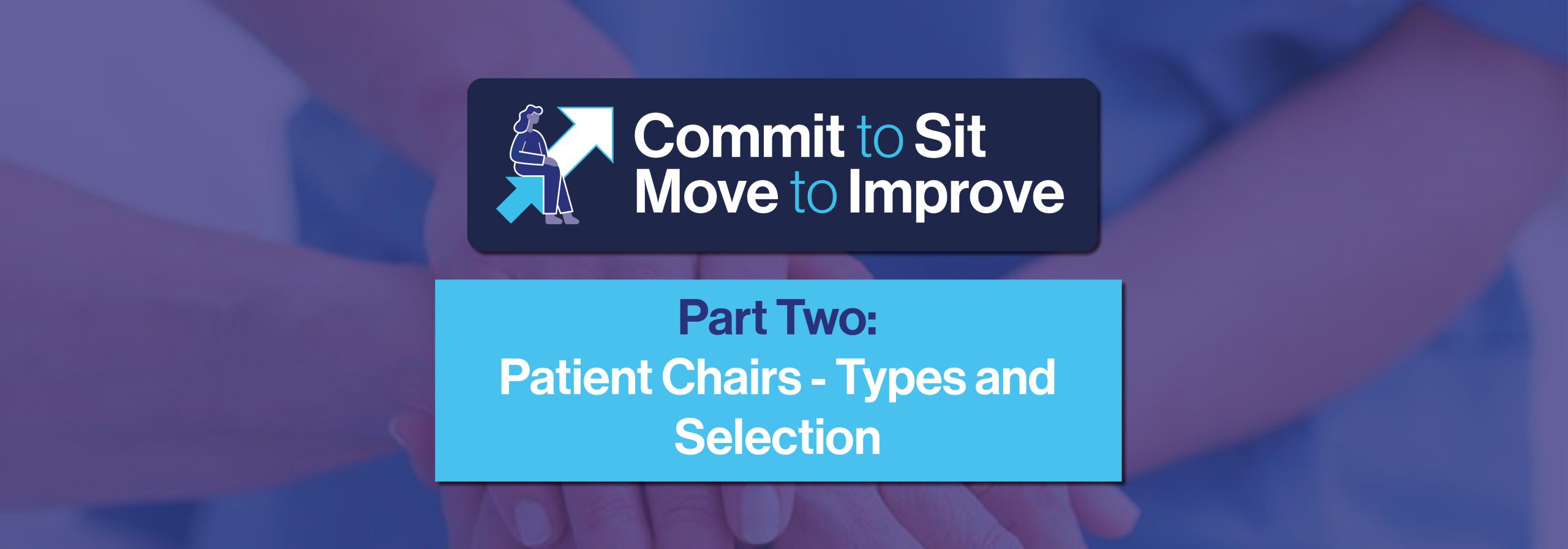 Commit to Sit
Move to Improve

Part Two:
Patient Chairs - Types and Selection